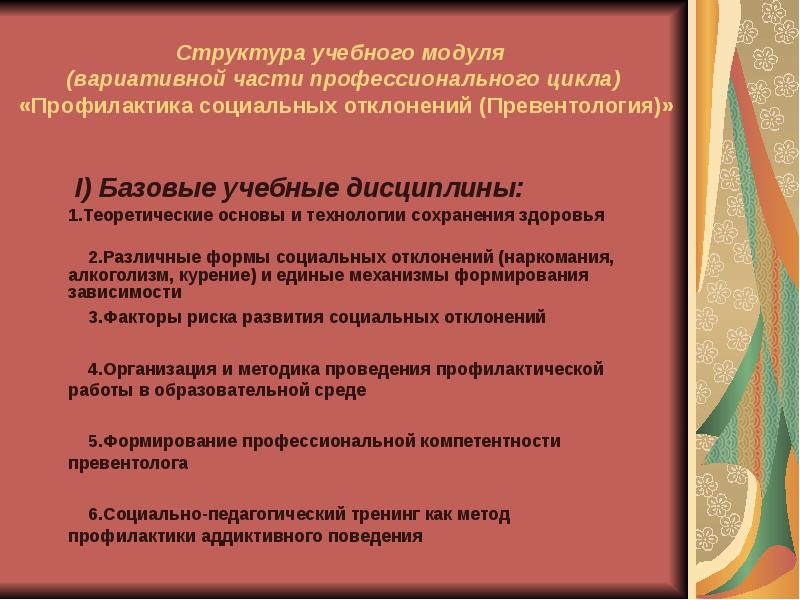 Структура учебного модуля
(вариативной части профессионального цикла)
«Профилактика социальных отклонений (Превентология)»

I) Базовые учебные дисциплины:

1.Теоретические основы и технологии сохранения здоровья

2.Различные формы социальных отклонений (наркомания, алкоголизм, курение) и единые механизмы формирования зависимости

3.Факторы риска развития социальных отклонений

4.Организация и методика проведения профилактической работы в образовательной среде

5.Формирование профессиональной компетентности превентолога

6.Социально-педагогический тренинг как метод профилактики аддиктивного поведения